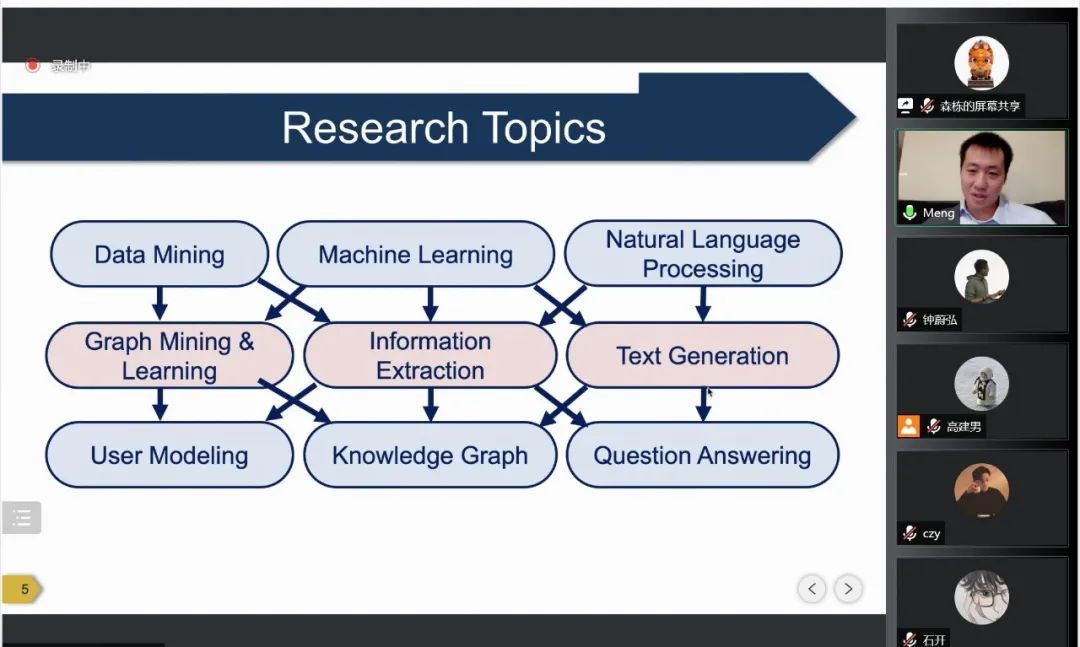 录制中

Research Topics

Data Mining
Machine Learning
Natural Language Processing
Graph Mining & Learning
Information Extraction
Text Generation
User Modeling
Knowledge Graph
Question Answering

5

森栋的屏幕共享
Meng
钟蔚弘
高建男
czy
石开